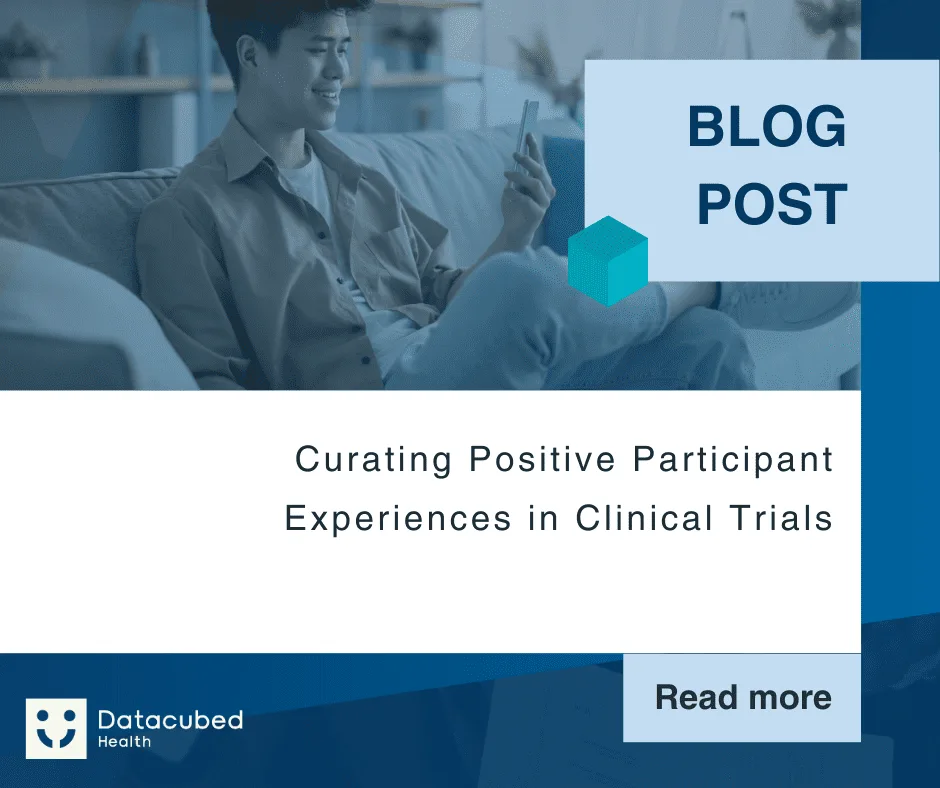 BLOG POST

Curating Positive Participant Experiences in Clinical Trials

Read more

Datacubed Health